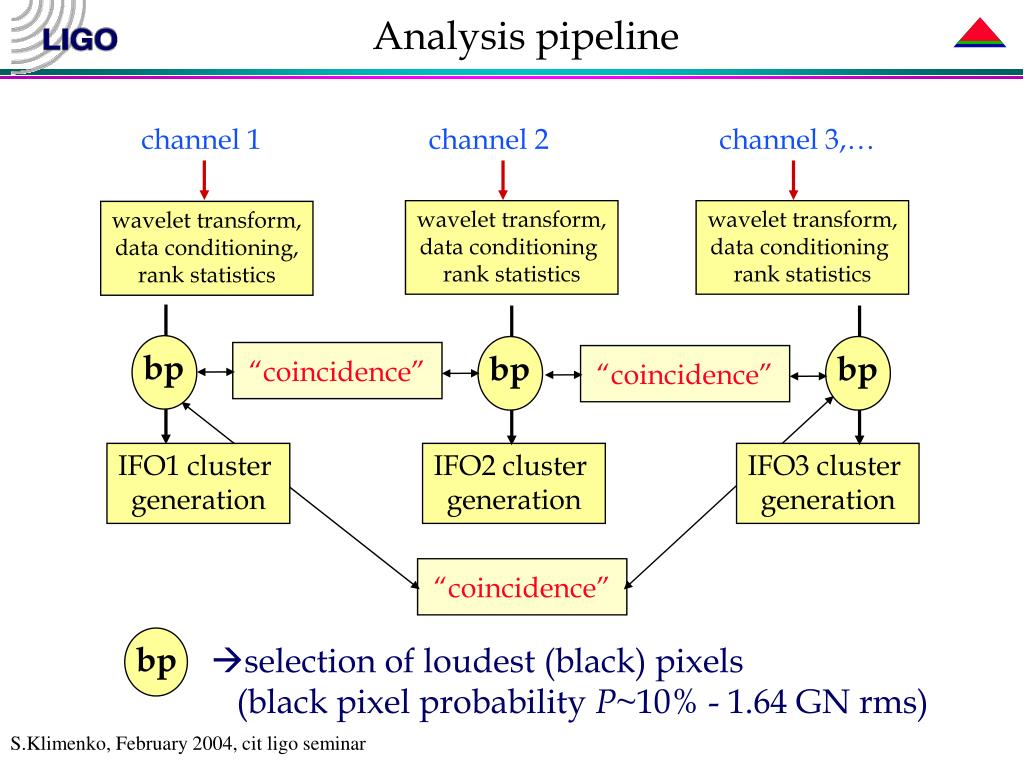 LIGO

Analysis pipeline

channel 1

channel 2

channel 3,…

wavelet transform, data conditioning, rank statistics

wavelet transform, data conditioning rank statistics

wavelet transform, data conditioning rank statistics

bp

“coincidence”

bp

“coincidence”

bp

IFO1 cluster generation

IFO2 cluster generation

IFO3 cluster generation

“coincidence”

bp →selection of loudest (black) pixels (black pixel probability $P$~10% - 1.64 GN rms)

S.Klimenko, February 2004, cit ligo seminar